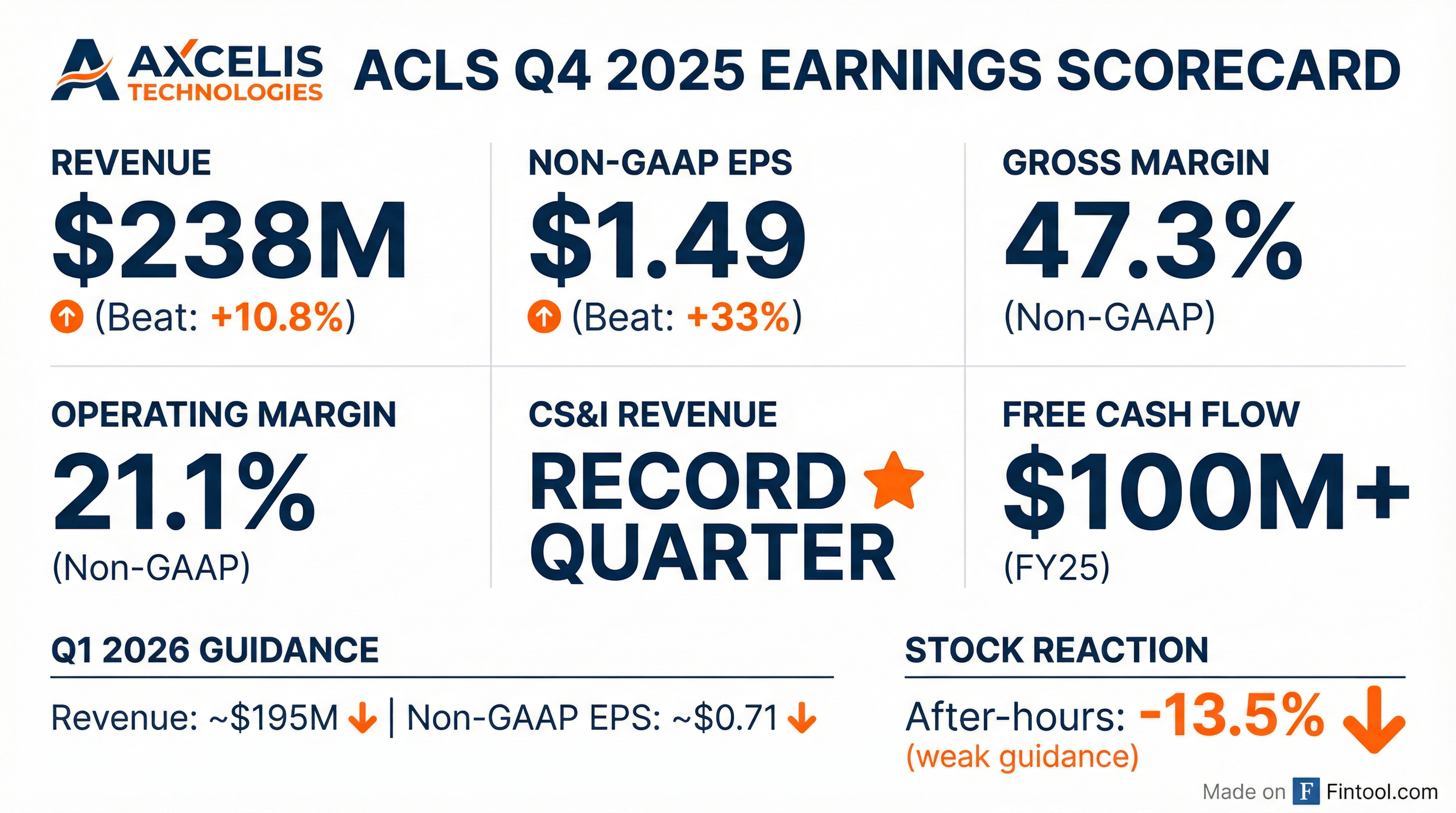 AXCELIS TECHNOLOGIES ACLS Q4 2025 EARNINGS SCORECARD

REVENUE
$238M
(Beat: +10.8%)

NON-GAAP EPS
$1.49
(Beat: +33%)

GROSS MARGIN
47.3%
(Non-GAAP)

OPERATING MARGIN
21.1%
(Non-GAAP)

CS&I REVENUE
RECORD QUARTER

FREE CASH FLOW
$100M+
(FY25)

Q1 2026 GUIDANCE
Revenue: ~$195M | Non-GAAP EPS: ~$0.71

STOCK REACTION
After-hours: -13.5%
(weak guidance)

Made on F Fintool.com